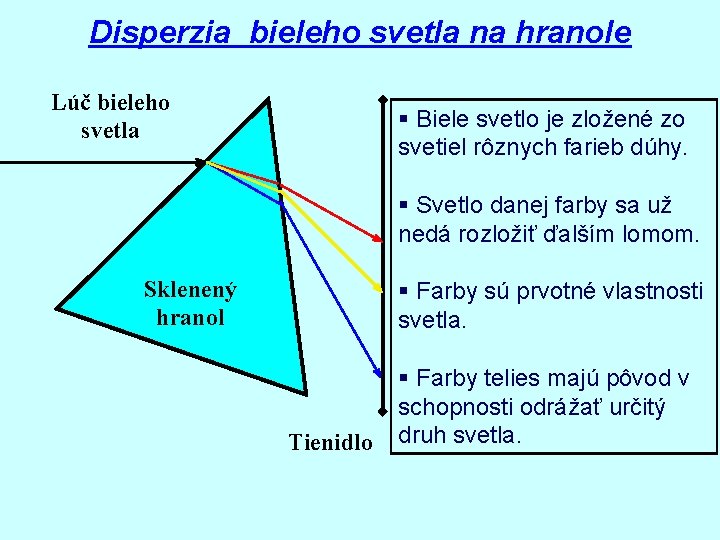 Disperzia bieleho svetla na hranole

Lúč bieleho svetla

Sklenený hranol

Tienidlo

▪ Biele svetlo je zložené zo svetiel rôznych farieb dúhy.

▪ Svetlo danej farby sa už nedá rozložiť ďalším lomom.

▪ Farby sú prvotné vlastnosti svetla.

▪ Farby telies majú pôvod v schopnosti odrážať určitý druh svetla.